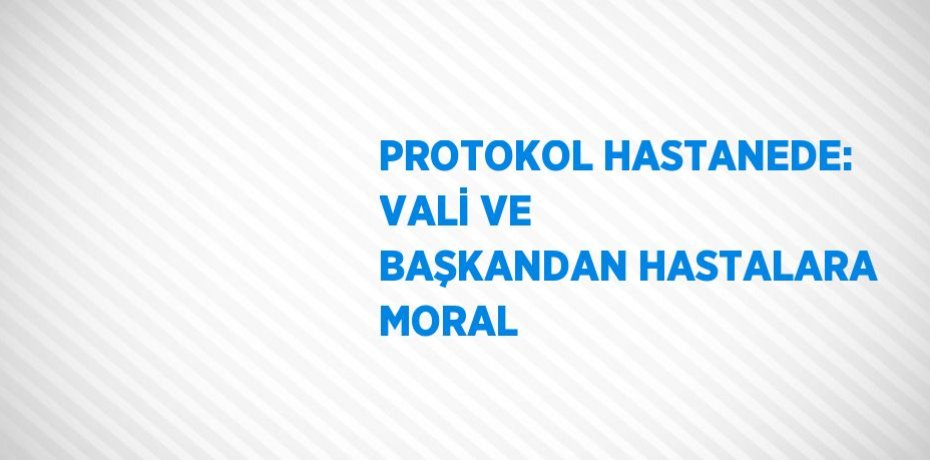 PROTOKOL HASTANEDE: VALİ VE BAŞKANDAN HASTALARA MORAL